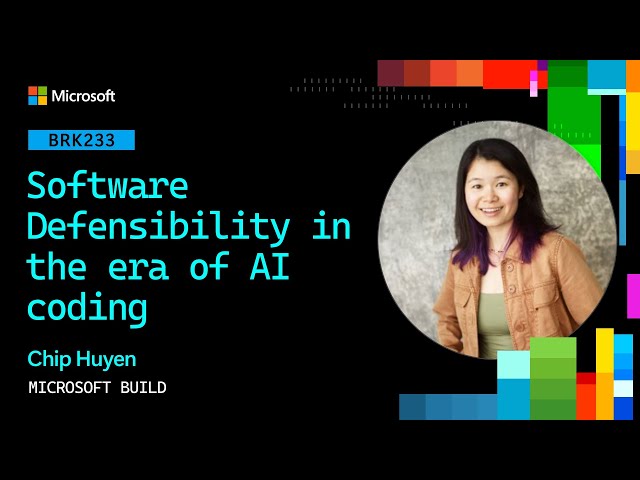 Microsoft

BRK233

Software Defensibility in the era of AI coding

Chip Huyen

MICROSOFT BUILD